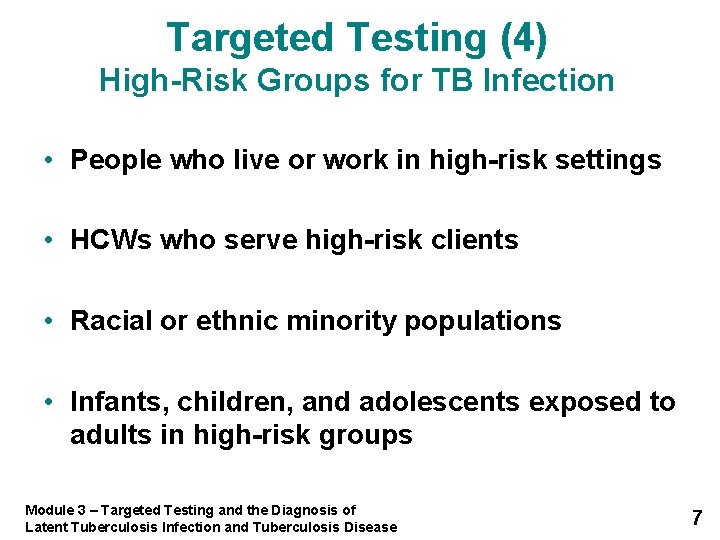 Targeted Testing (4)
High-Risk Groups for TB Infection

• People who live or work in high-risk settings

• HCWs who serve high-risk clients

• Racial or ethnic minority populations

• Infants, children, and adolescents exposed to adults in high-risk groups

Module 3 – Targeted Testing and the Diagnosis of Latent Tuberculosis Infection and Tuberculosis Disease

7